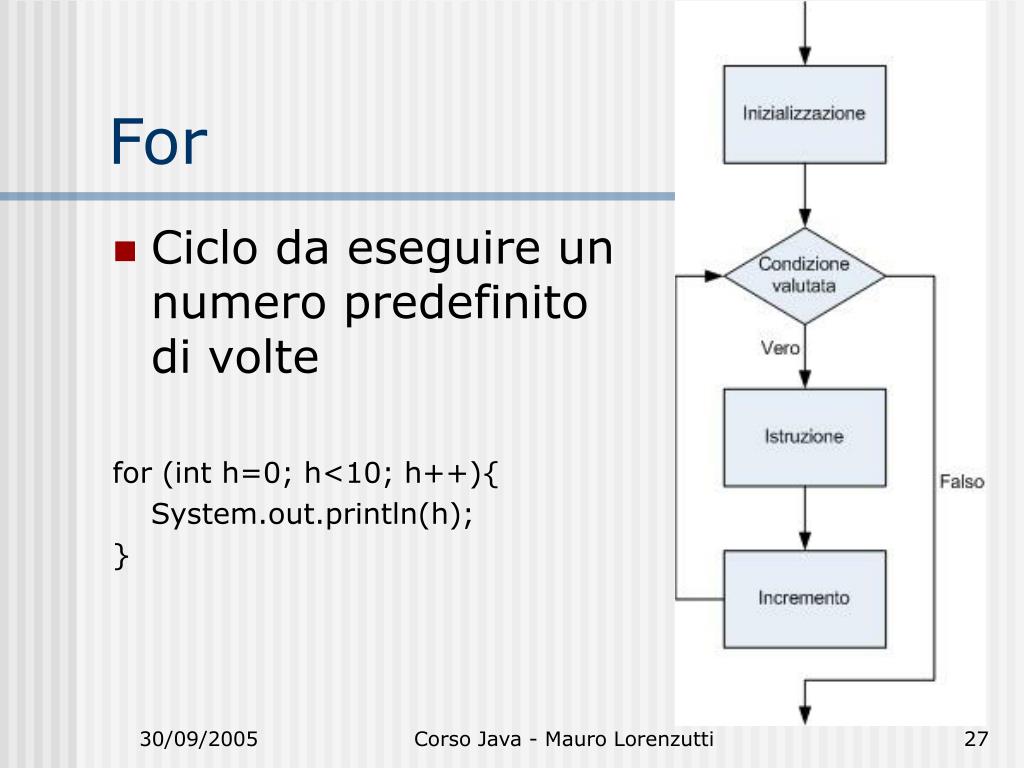 For

Ciclo da eseguire un numero predefinito di volte

for (int h=0; h<10; h++){
System.out.println(h);
}

Inizializzazione

Condizione valutata

Vero

Istruzione

Falso

Incremento

30/09/2005

Corso Java - Mauro Lorenzutti

27